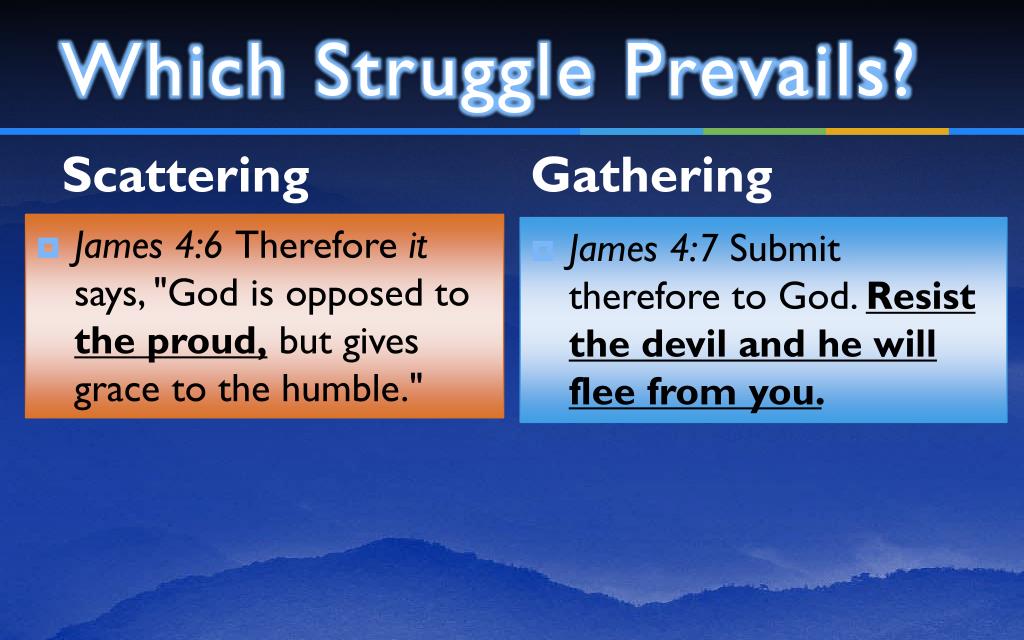 Which Struggle Prevails?

Scattering

James 4:6 Therefore it says, "God is opposed to the proud, but gives grace to the humble."

Gathering

James 4:7 Submit therefore to God. Resist the devil and he will flee from you.